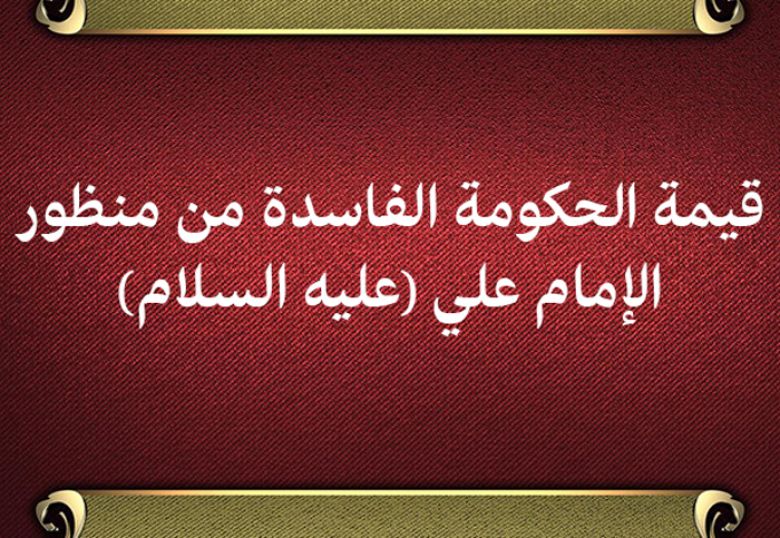 قيمة الحكومة الفاسدة من منظور الإمام علي (عليه السلام)